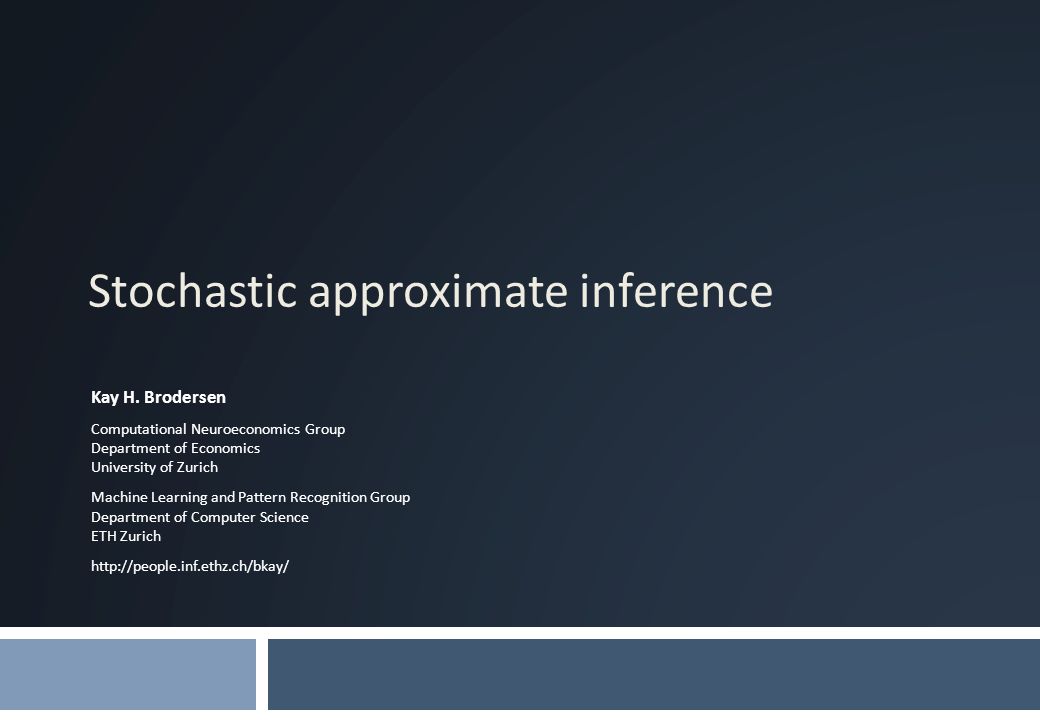 Stochastic approximate inference

Kay H. Brodersen

Computational Neuroeconomics Group
Department of Economics
University of Zurich

Machine Learning and Pattern Recognition Group
Department of Computer Science
ETH Zurich

http://people.inf.ethz.ch/bkay/